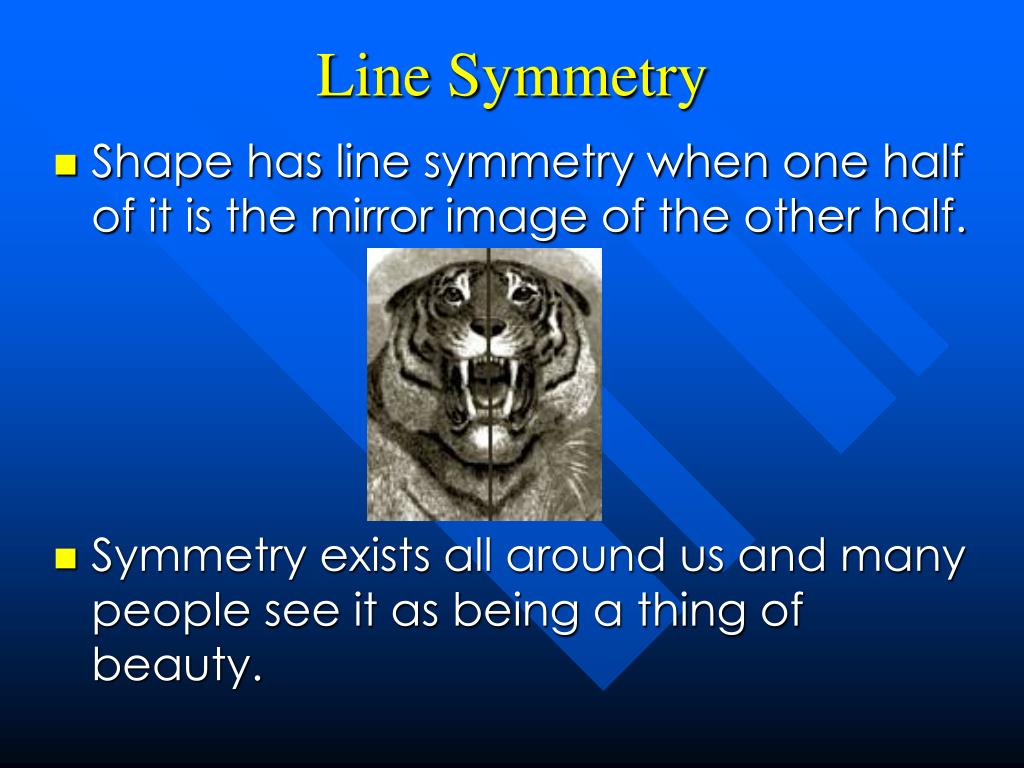 Line Symmetry

Shape has line symmetry when one half of it is the mirror image of the other half.

Symmetry exists all around us and many people see it as being a thing of beauty.